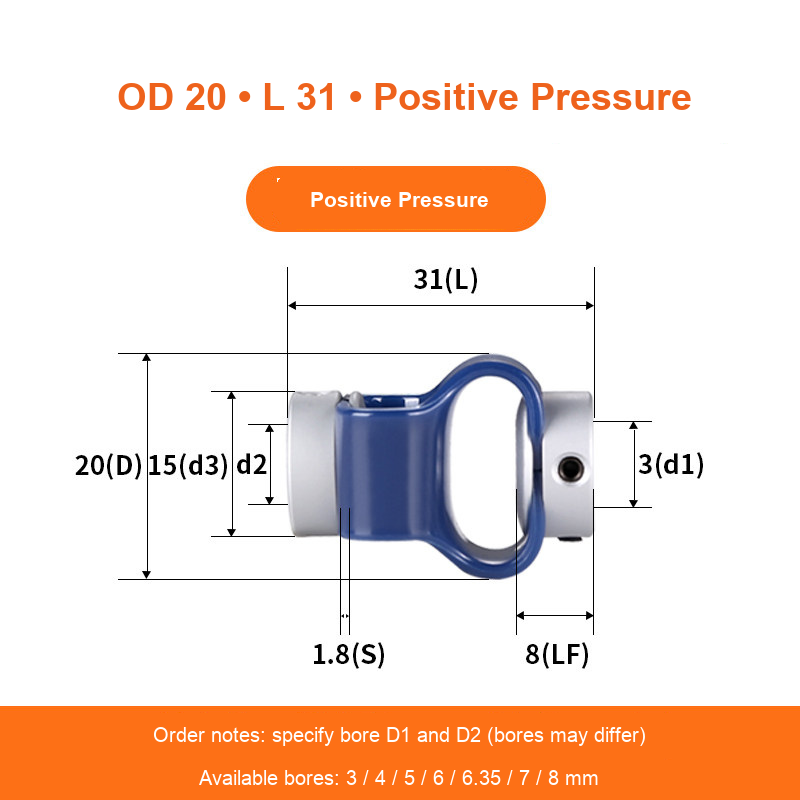 OD 20 • L 31 • Positive Pressure

Positive Pressure

31(L)

20(D) 15(d3) d2

3(d1)

1.8(S)

8(LF)

Order notes: specify bore D1 and D2 (bores may differ)

Available bores: 3 / 4 / 5 / 6 / 6.35 / 7 / 8 mm